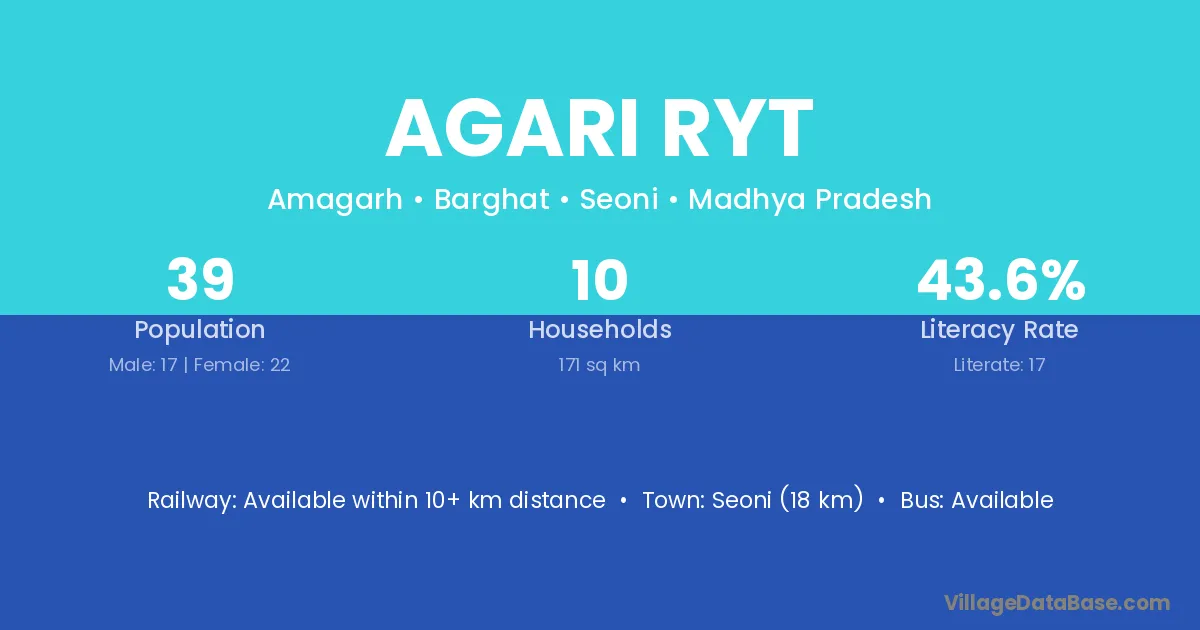 AGARI RYT

Amagarh • Barghat • Seoni • Madhya Pradesh

39
Population
Male: 17 | Female: 22

10
Households
171 sq km

43.6%
Literacy Rate
Literate: 17

Railway: Available within 10+ km distance • Town: Seoni (18 km) • Bus: Available

VillageDataBase.com